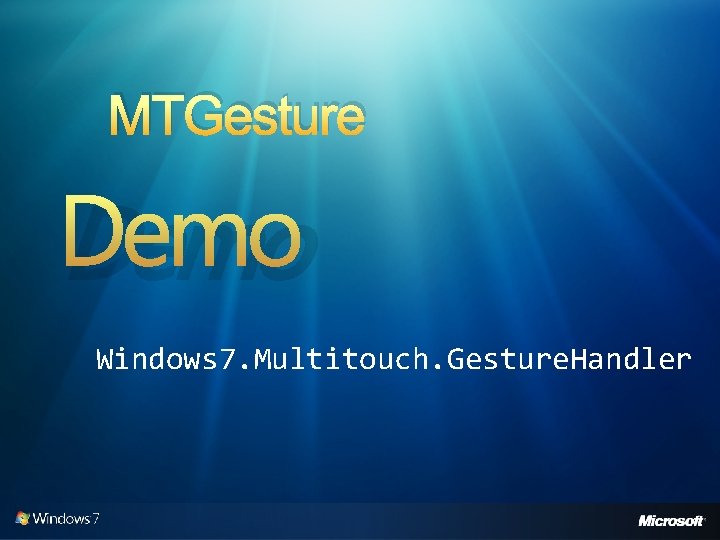 MTGesture

Demo

Windows7.Multitouch.GestureHandler

Windows 7

Microsoft